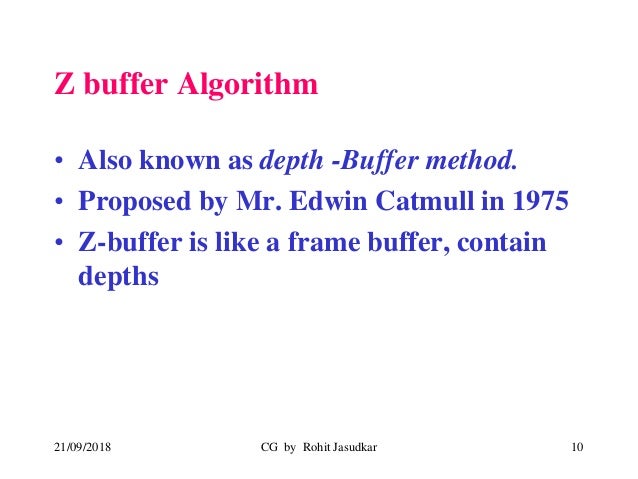 Z buffer Algorithm

• Also known as depth -Buffer method.
• Proposed by Mr. Edwin Catmull in 1975
• Z-buffer is like a frame buffer, contain depths

21/09/2018 CG by Rohit Jasudkar 10